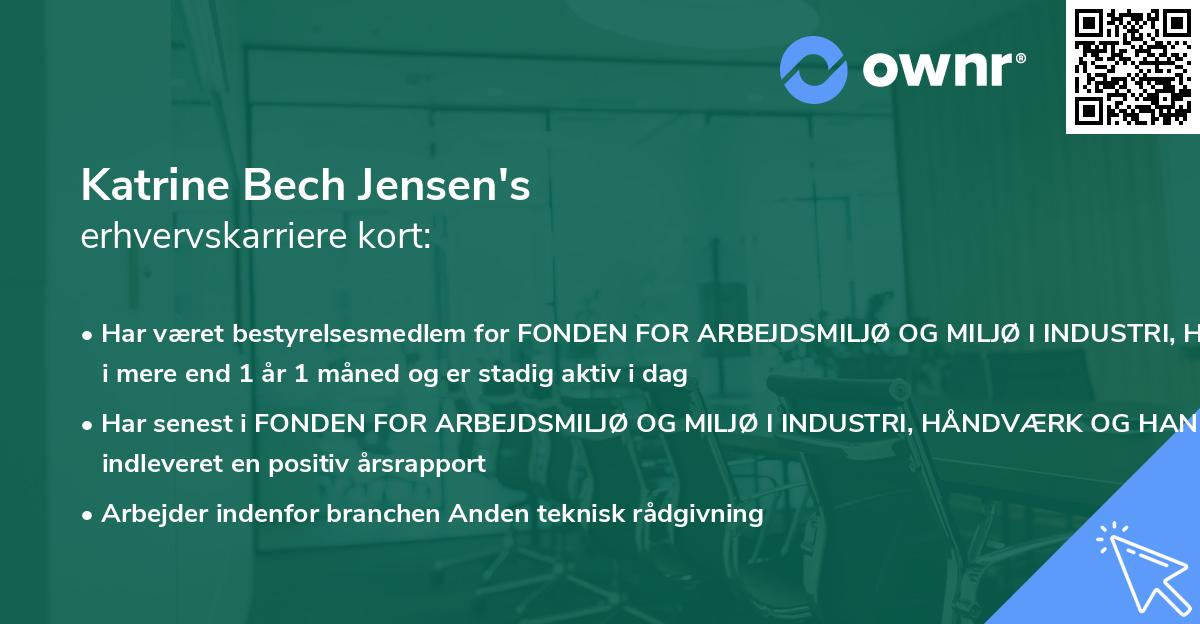 ownr®

Katrine Bech Jensen's
erhvervskarriere kort:

• Har været bestyrelsesmedlem for FONDEN FOR ARBEJDSMILJØ OG MILJØ I INDUSTRI, H i mere end 1 år 1 måned og er stadig aktiv i dag

• Har senest i FONDEN FOR ARBEJDSMILJØ OG MILJØ I INDUSTRI, HÅNDVÆRK OG HAN indleveret en positiv årsrapport

• Arbejder indenfor branchen Anden teknisk rådgivning